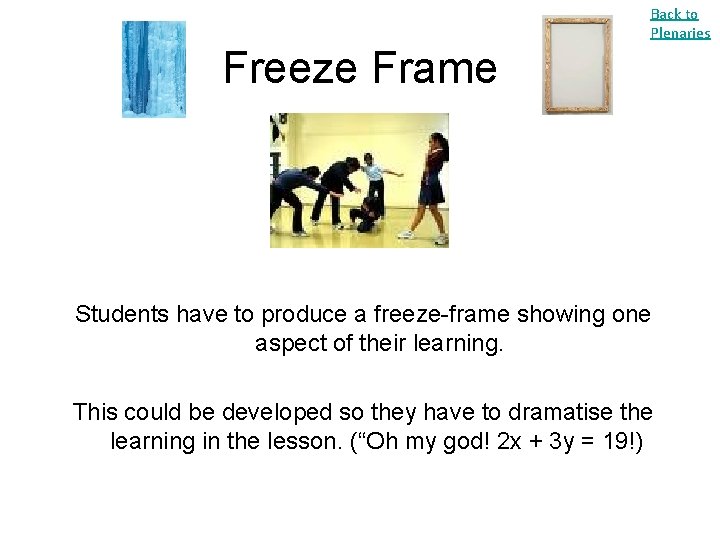 Back to Plenaries

Freeze Frame

Students have to produce a freeze-frame showing one aspect of their learning.

This could be developed so they have to dramatise the learning in the lesson. (“Oh my god! $2x + 3y = 19$!)